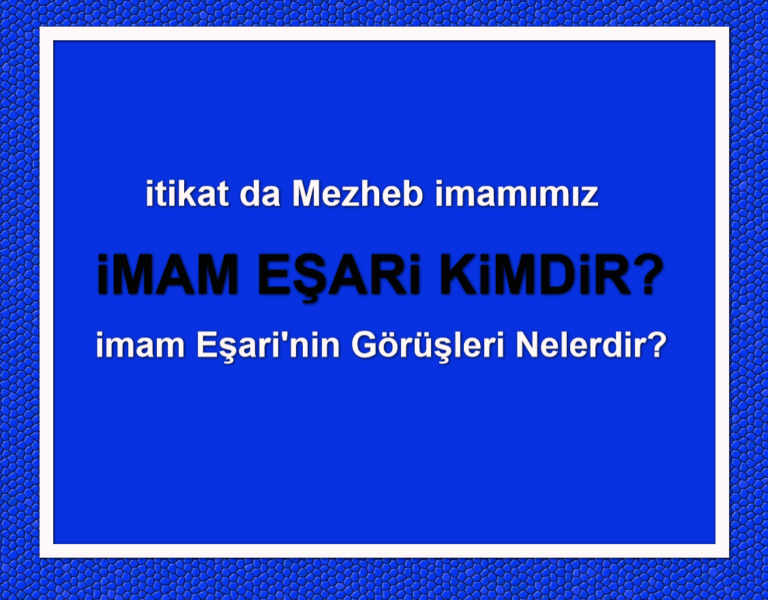 itikat da Mezheb imamımız

iMAM EŞARi KiMDiR?

imam Eşari'nin Görüşleri Nelerdir?